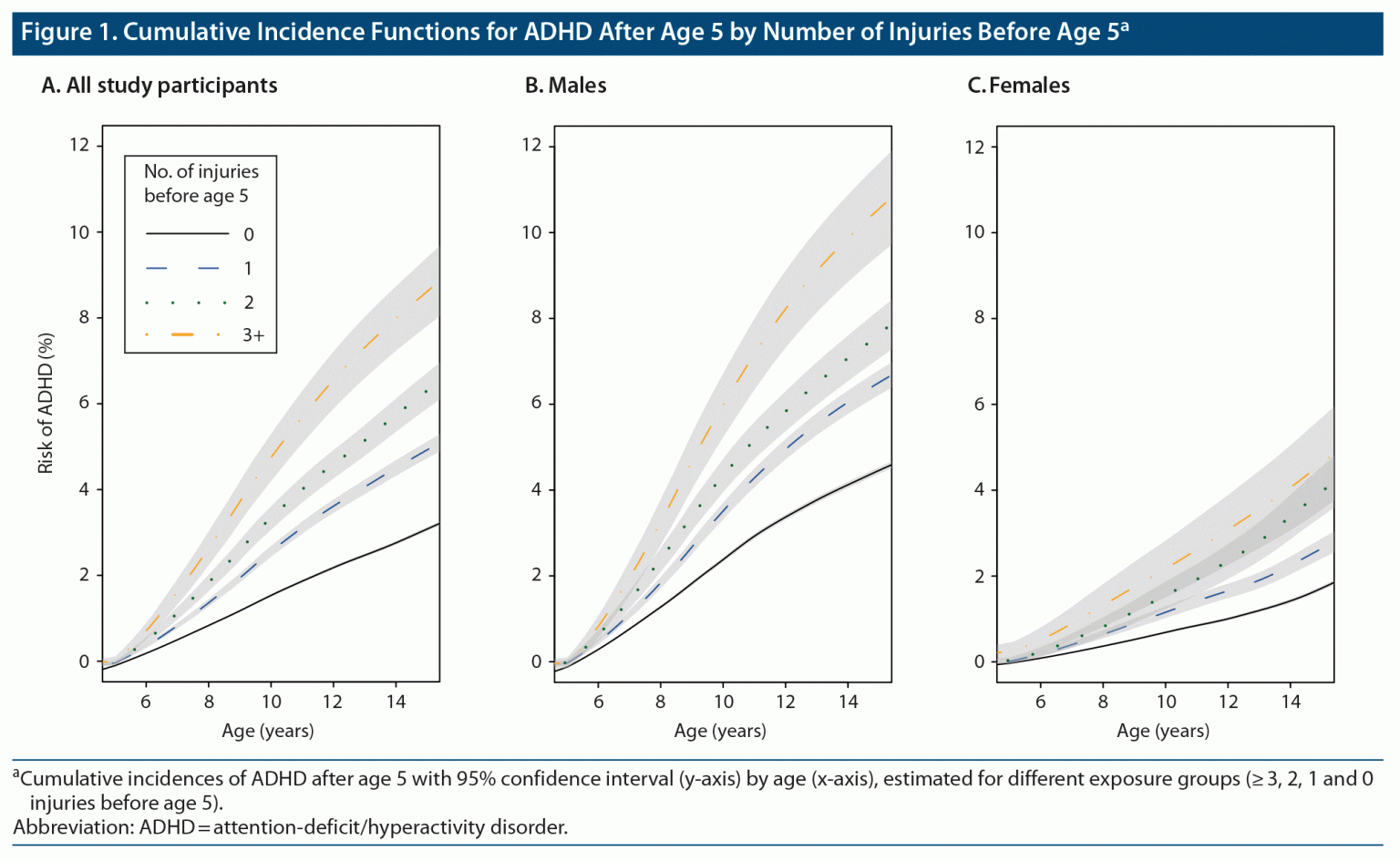 Figure 1. Cumulative Incidence Functions for ADHD After Age 5 by Number of Injuries Before Age 5$^a$

A. All study participants

No. of injuries before age 5
0
1
2
3+

Risk of ADHD (%)
12
10
8
6
4
2
0

6
8
10
12
14
Age (years)

B. Males

12
10
8
6
4
2
0

6
8
10
12
14
Age (years)

C. Females

12
10
8
6
4
2
0

6
8
10
12
14
Age (years)

$^a$Cumulative incidences of ADHD after age 5 with 95% confidence interval (y-axis) by age (x-axis), estimated for different exposure groups (≥ 3, 2, 1 and 0 injuries before age 5).
Abbreviation: ADHD = attention-deficit/hyperactivity disorder.